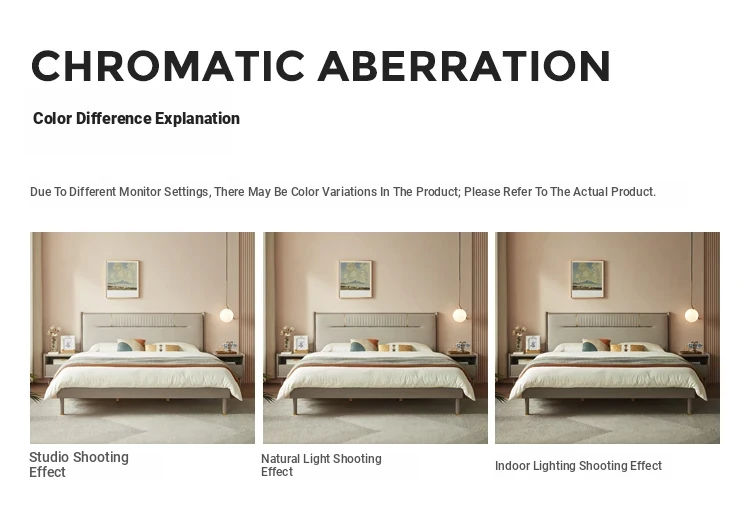 CHROMATIC ABERRATION

Color Difference Explanation

Due To Different Monitor Settings, There May Be Color Variations In The Product; Please Refer To The Actual Product.

Studio Shooting Effect

Natural Light Shooting Effect

Indoor Lighting Shooting Effect